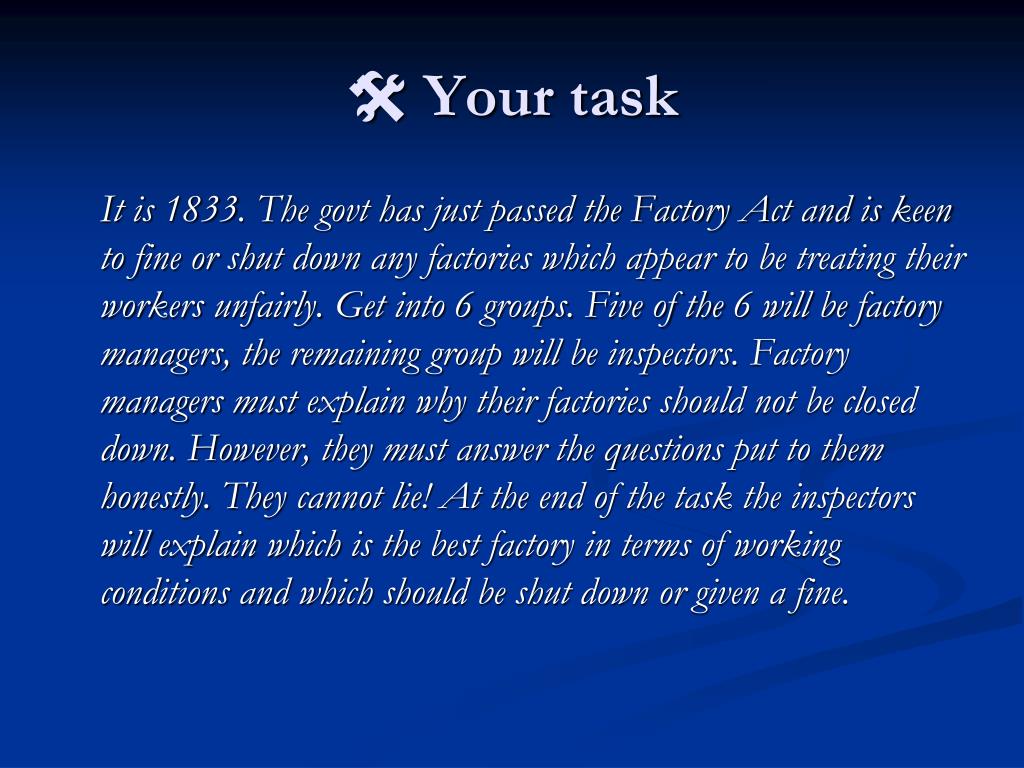 Your task

It is 1833. The govt has just passed the Factory Act and is keen to fine or shut down any factories which appear to be treating their workers unfairly. Get into 6 groups. Five of the 6 will be factory managers, the remaining group will be inspectors. Factory managers must explain why their factories should not be closed down. However, they must answer the questions put to them honestly. They cannot lie! At the end of the task the inspectors will explain which is the best factory in terms of working conditions and which should be shut down or given a fine.